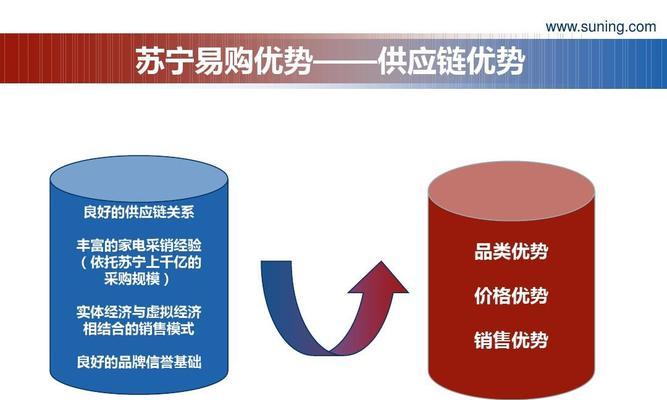 www.suning.com

苏宁易购优势——供应链优势

良好的供应链关系

丰富的家电采销经验（依托苏宁上千亿的采购规模）

实体经济与虚拟经济相结合的销售模式

良好的品牌信誉基础

品类优势

价格优势

销售优势